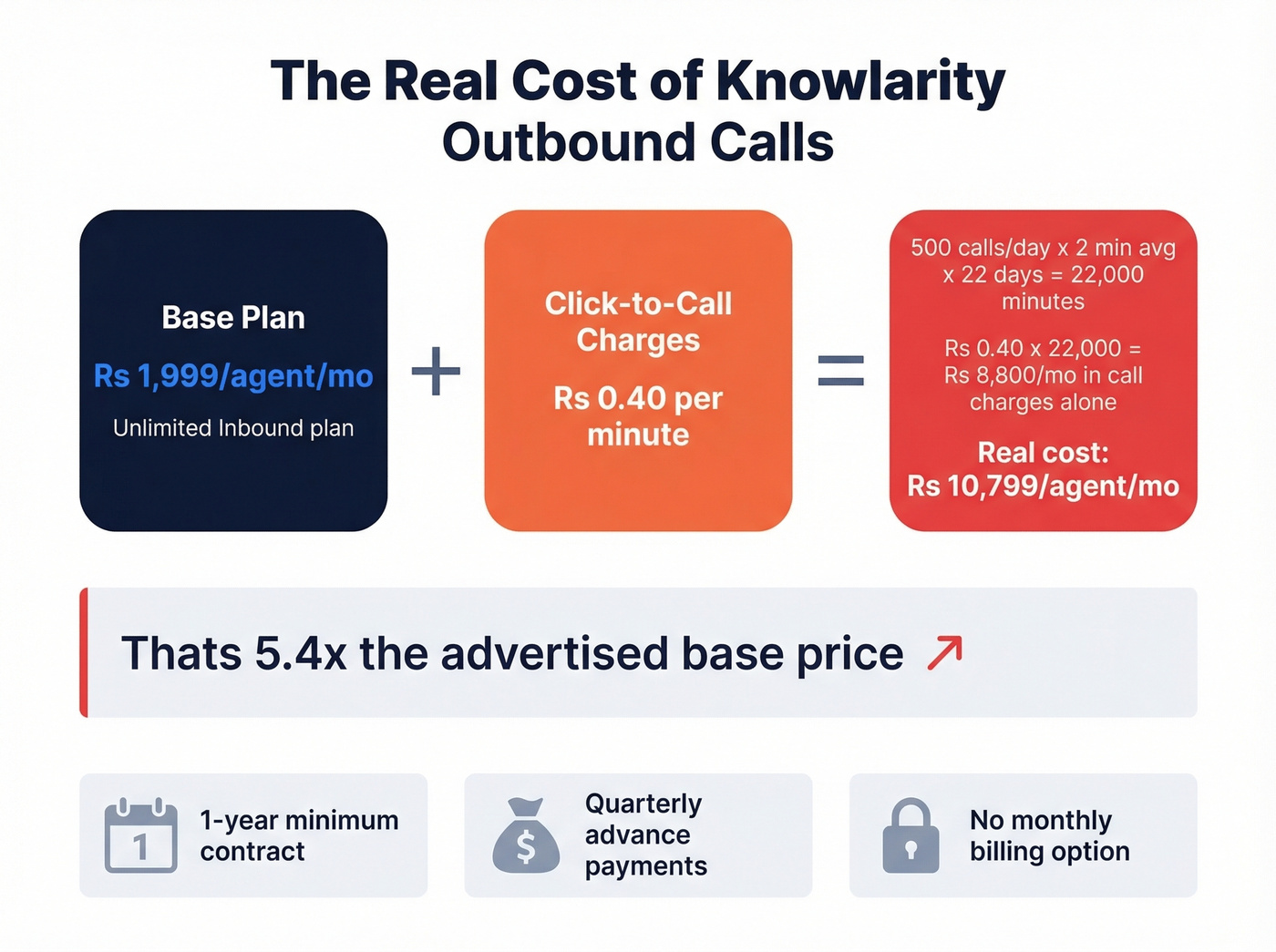 The Real Cost of Knowlarity Outbound Calls

Base Plan
Rs 1,999/agent/mo
Unlimited Inbound plan

+

Click-to-Call Charges
Rs 0.40 per minute

=

500 calls/day x 2 min avg x 22 days = 22,000 minutes

Rs 0.40 x 22,000 = Rs 8,800/mo in call charges alone

Real cost:
Rs 10,799/agent/mo

Thats 5.4x the advertised base price

1

1-year minimum contract

$

Quarterly advance payments

No monthly billing option